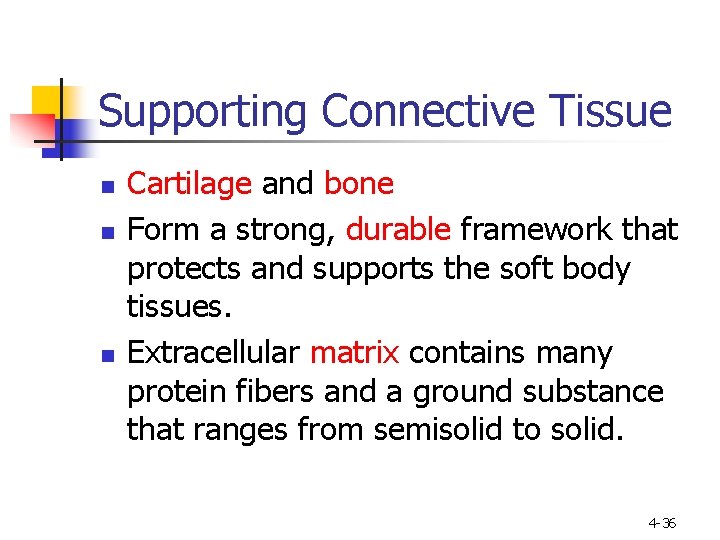 Supporting Connective Tissue

- Cartilage and bone
- Form a strong, durable framework that protects and supports the soft body tissues.
- Extracellular matrix contains many protein fibers and a ground substance that ranges from semisolid to solid.

4-36